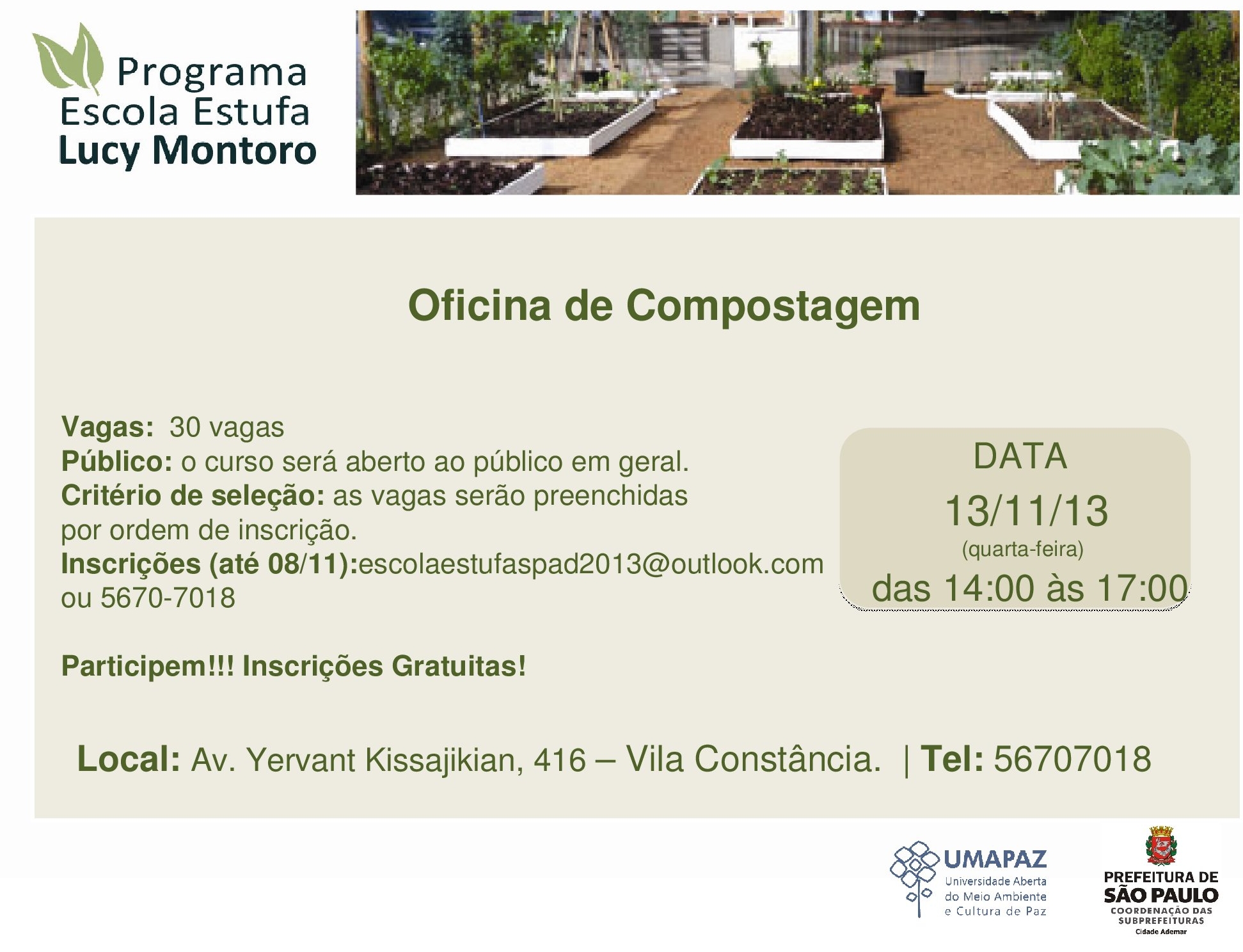 Programa
Escola Estufa
Lucy Montoro

Oficina de Compostagem

Vagas: 30 vagas
Público: o curso será aberto ao público em geral.
Critério de seleção: as vagas serão preenchidas por ordem de inscrição.
Inscrições (até 08/11):escolaestufaspad2013@outlook.com ou 5670-7018

Participem!!! Inscrições Gratuitas!

DATA
13/11/13
(quarta-feira)
das 14:00 às 17:00

Local: Av. Yervant Kissajikian, 416 – Vila Constância. | Tel: 56707018

UMAPAZ
Universidade Aberta do Meio Ambiente e Cultura de Paz

PREFEITURA DE SÃO PAULO
COORDENAÇÃO DAS SUBPREFEITURAS
Cidade Ademar